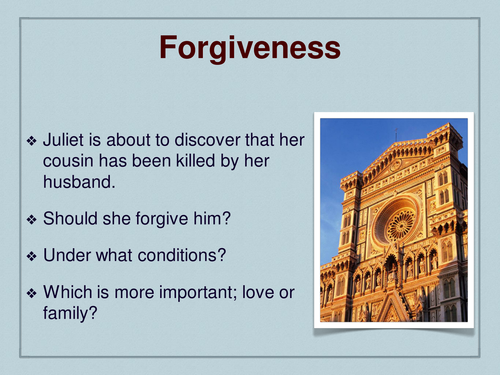 Forgiveness

❖ Juliet is about to discover that her cousin has been killed by her husband.

❖ Should she forgive him?

❖ Under what conditions?

❖ Which is more important; love or family?